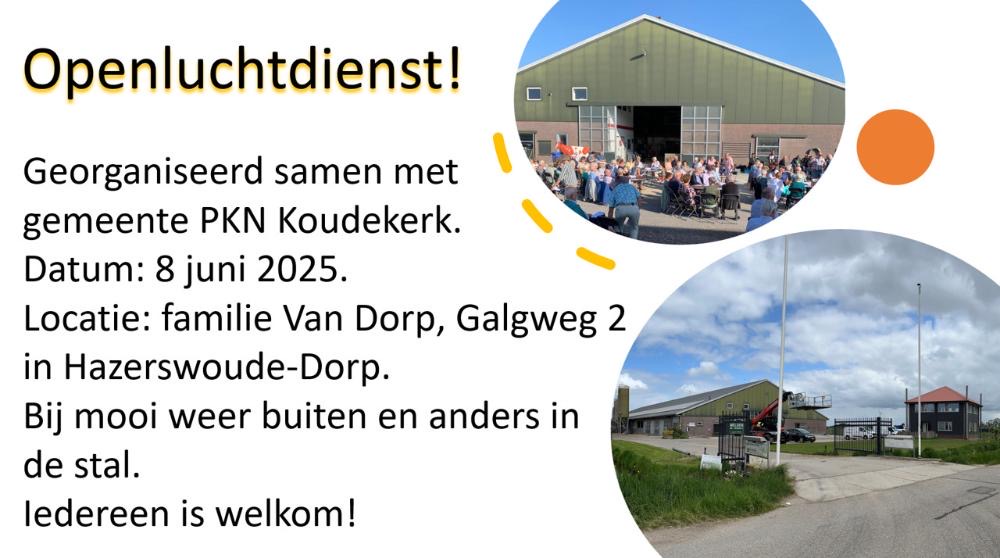 Openluchtdienst!

Georganiseerd samen met gemeente PKN Koudekerk.
Datum: 8 juni 2025.
Locatie: familie Van Dorp, Galgweg 2 in Hazerswoude-Dorp.
Bij mooi weer buiten en anders in de stal.
Iedereen is welkom!